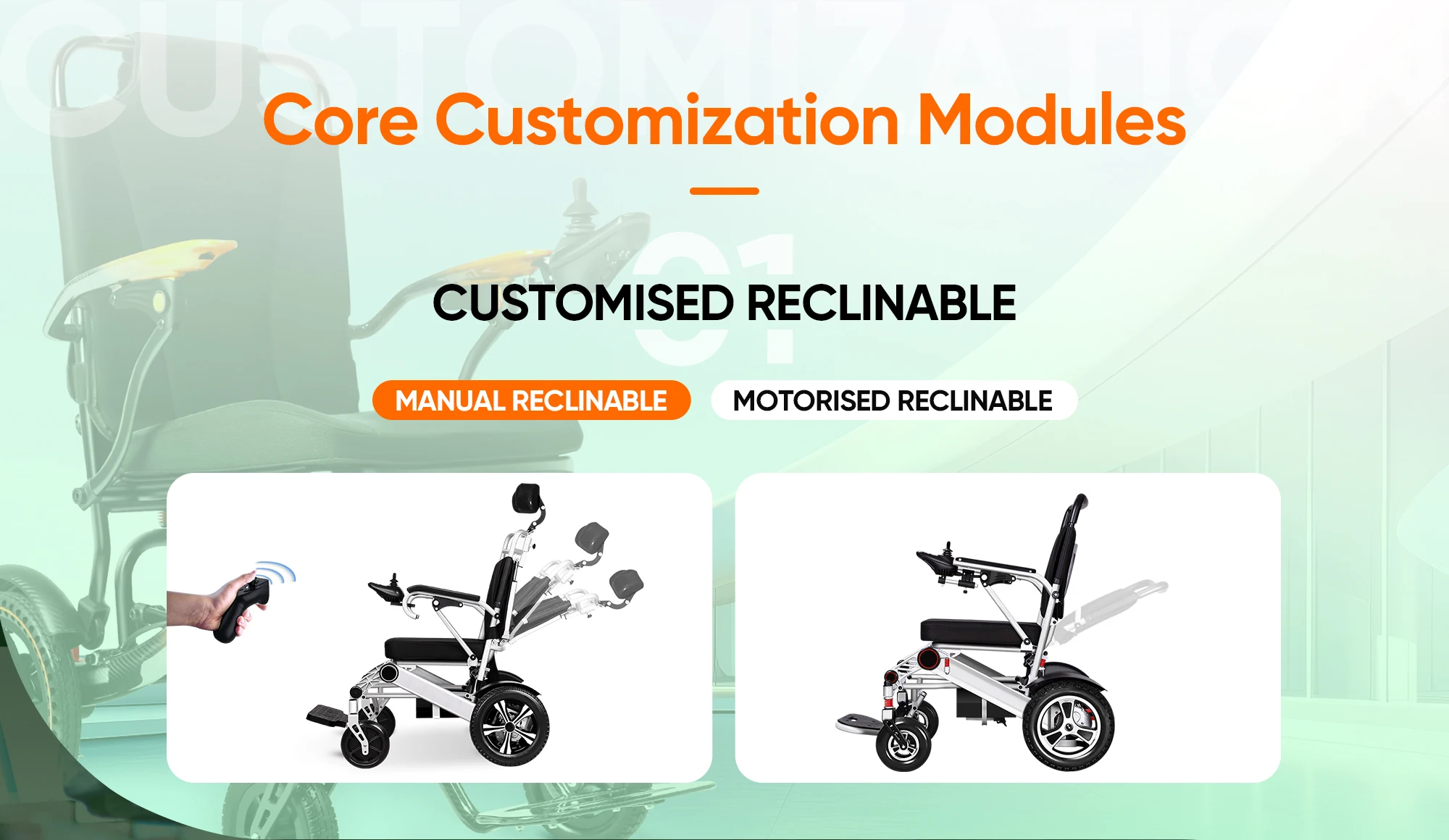 CUSTOMIZATIO

Core Customization Modules

01

CUSTOMISED RECLINABLE

MANUAL RECLINABLE

MOTORISED RECLINABLE